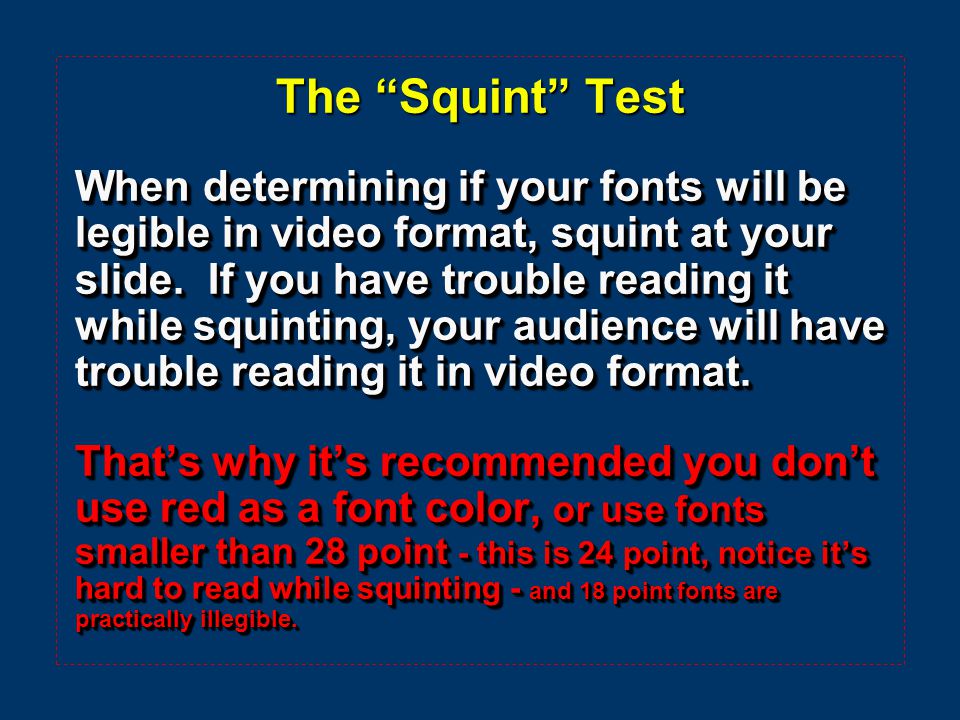 The “Squint” Test

When determining if your fonts will be legible in video format, squint at your slide. If you have trouble reading it while squinting, your audience will have trouble reading it in video format.

That’s why it’s recommended you don’t use red as a font color, or use fonts smaller than 28 point - this is 24 point, notice it’s hard to read while squinting - and 18 point fonts are practically illegible.